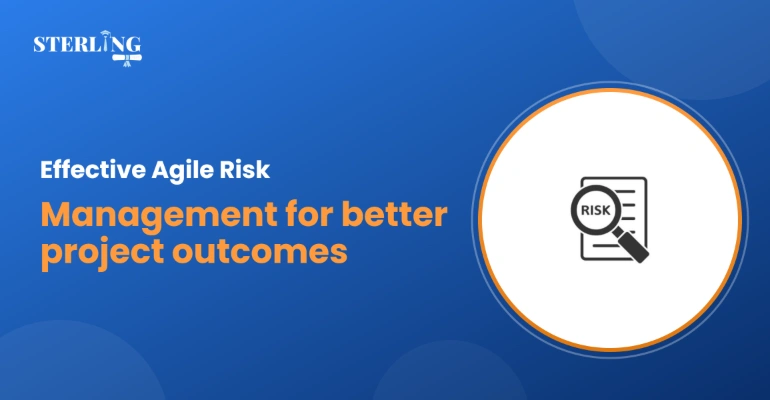 STERLING

Effective Agile Risk

Management for better project outcomes

RISK